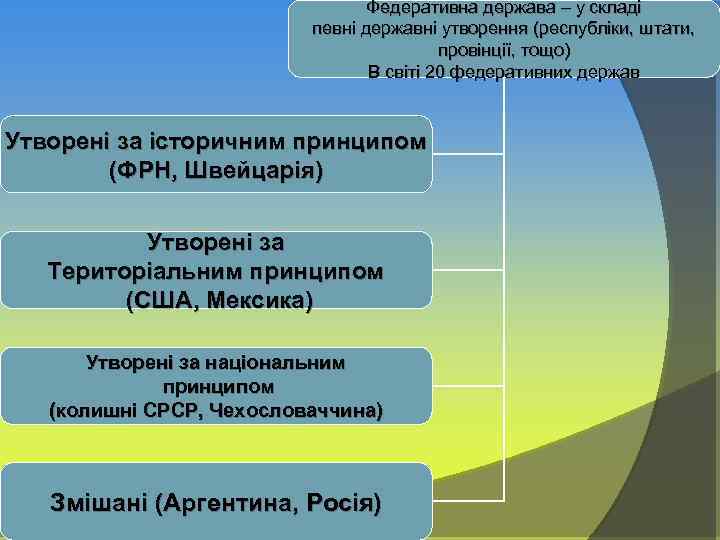 Федеративна держава – у складі певні державні утворення (республіки, штати, провінції, тощо)
В світі 20 федеративних держав

Утворені за історичним принципом (ФРН, Швейцарія)

Утворені за Територіальним принципом (США, Мексика)

Утворені за національним принципом (колишні СРСР, Чехословаччина)

Змішані (Аргентина, Росія)